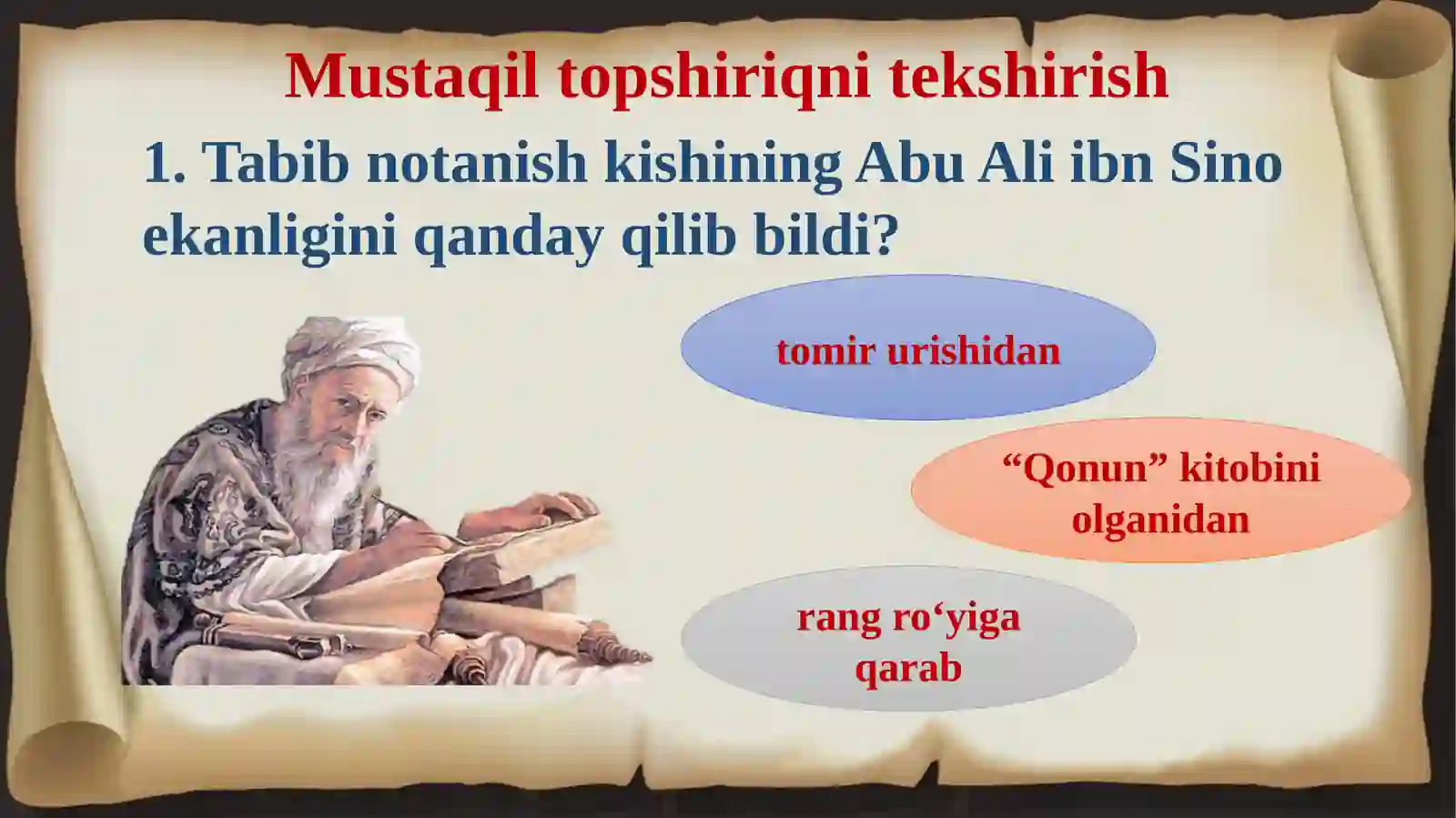 Mustaqil topshiriqni tekshirish

1. Tabib notanish kishining Abu Ali ibn Sino ekanligini qanday qilib bildi?

tomir urishidan

“Qonun” kitobini olganidan

rang ro‘yiga qarab